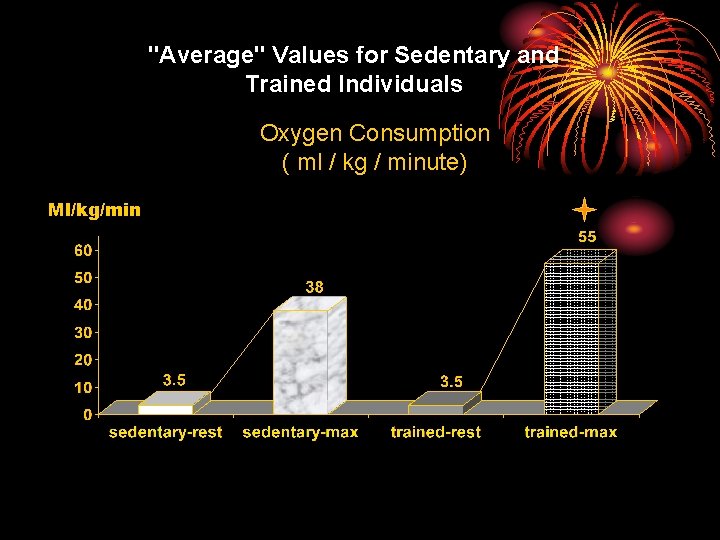 "Average" Values for Sedentary and Trained Individuals

Oxygen Consumption
( ml / kg / minute)

Ml/kg/min

60
50
40
30
20
10
0

3.5
38
3.5
55

sedentary-rest
sedentary-max
trained-rest
trained-max